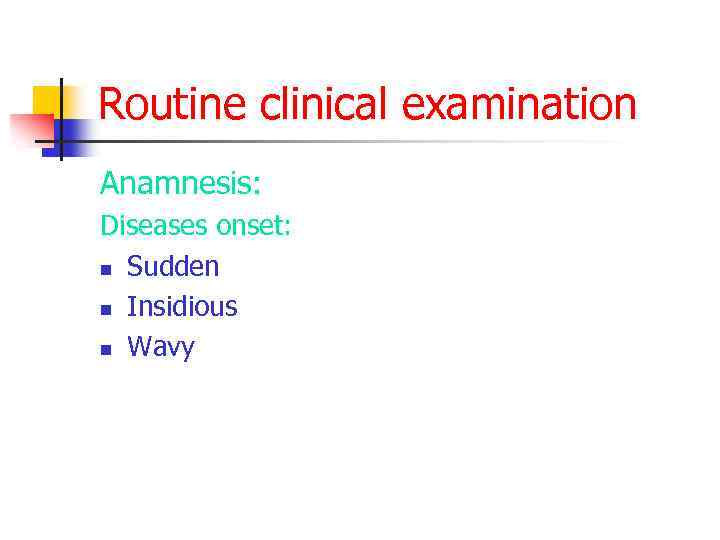 Routine clinical examination

Anamnesis:

Diseases onset:

- Sudden
- Insidious
- Wavy